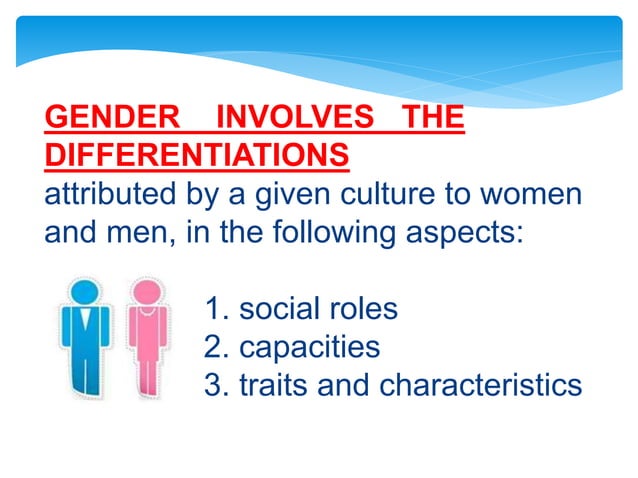 GENDER INVOLVES THE DIFFERENTIATIONS attributed by a given culture to women and men, in the following aspects:

1. social roles
2. capacities
3. traits and characteristics